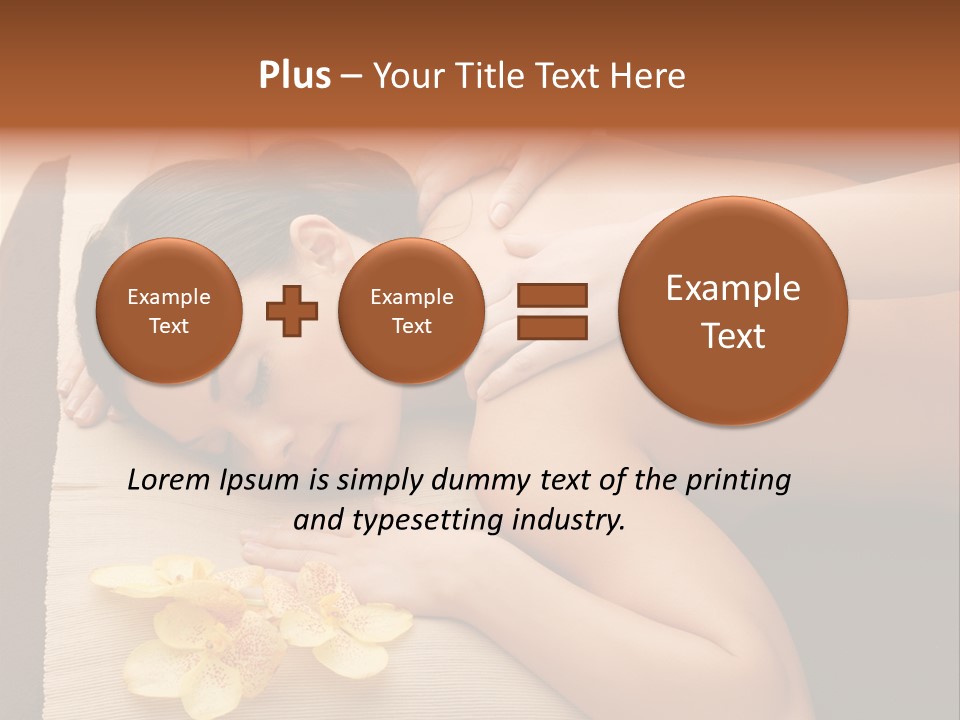 Plus – Your Title Text Here

Example Text

Example Text

Example Text

Lorem Ipsum is simply dummy text of the printing and typesetting industry.